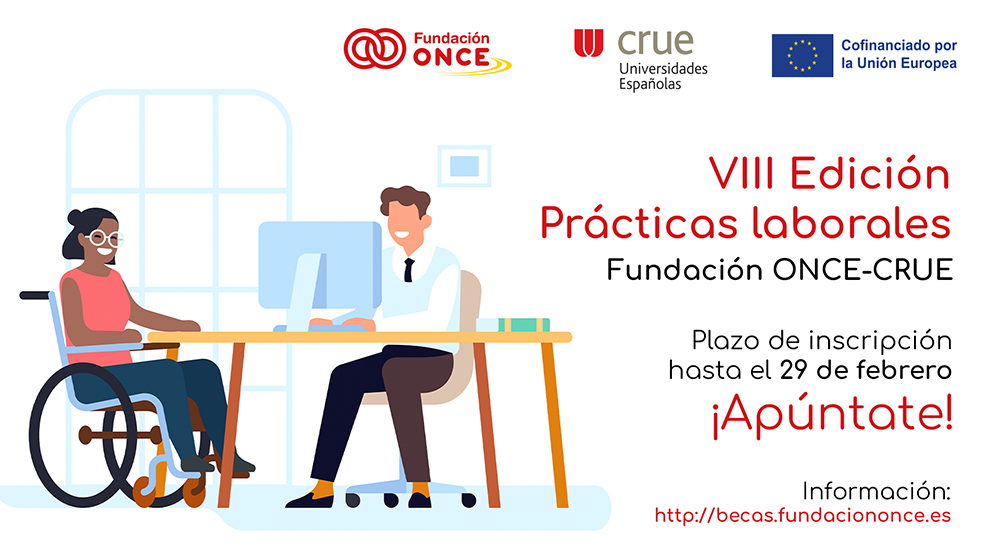 Fundación ONCE

crue Universidades Españolas

Cofinanciado por la Unión Europea

VIII Edición Prácticas laborales

Fundación ONCE-CRUE

Plazo de inscripción hasta el 29 de febrero

¡Apúntate!

Información:
http://becas.fundaciononce.es